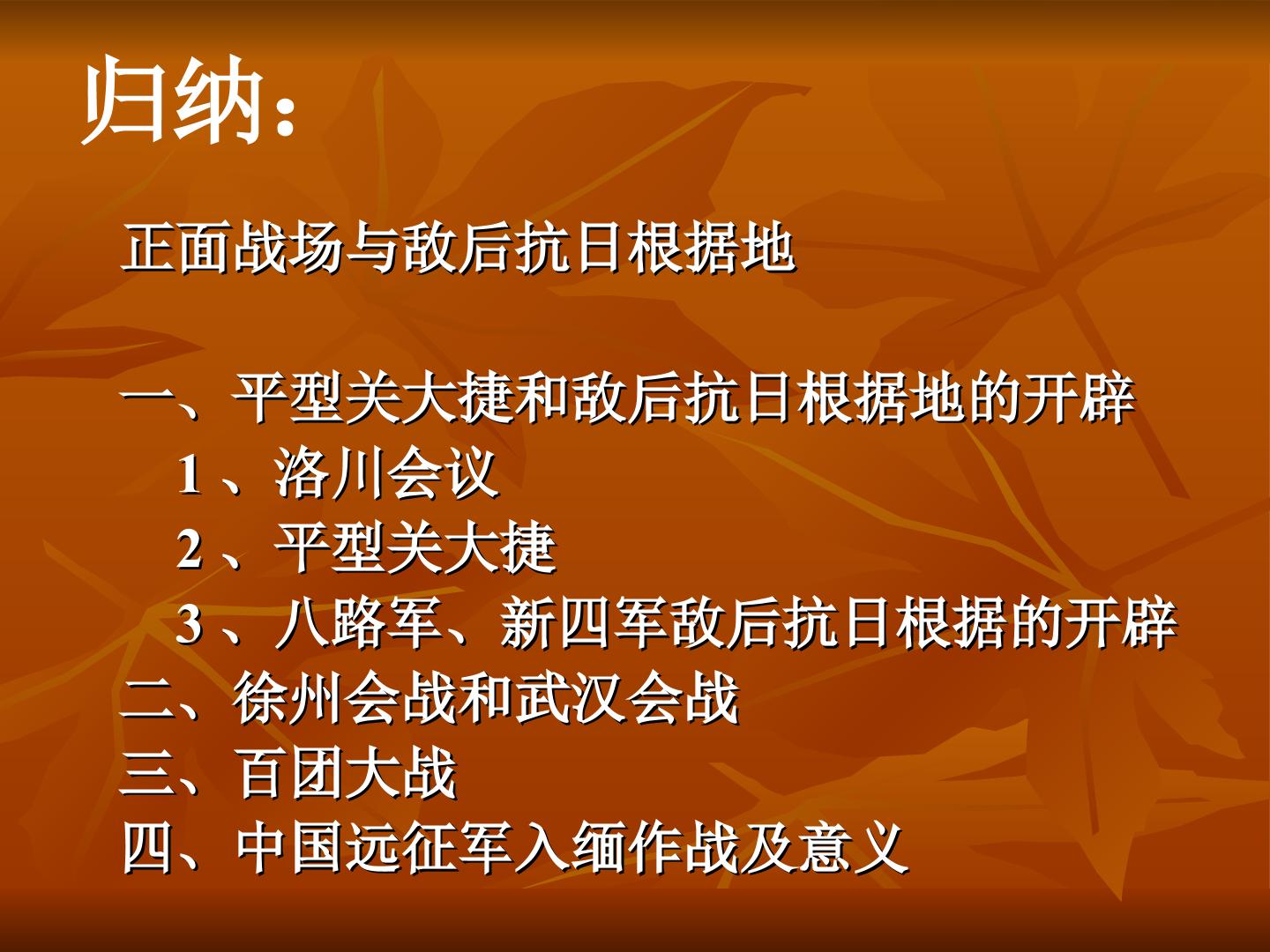 归纳：

正面战场与敌后抗日根据地

一、平型关大捷和敌后抗日根据地的开辟
1、洛川会议
2、平型关大捷
3、八路军、新四军敌后抗日根据的开辟
二、徐州会战和武汉会战
三、百团大战
四、中国远征军入缅作战及意义